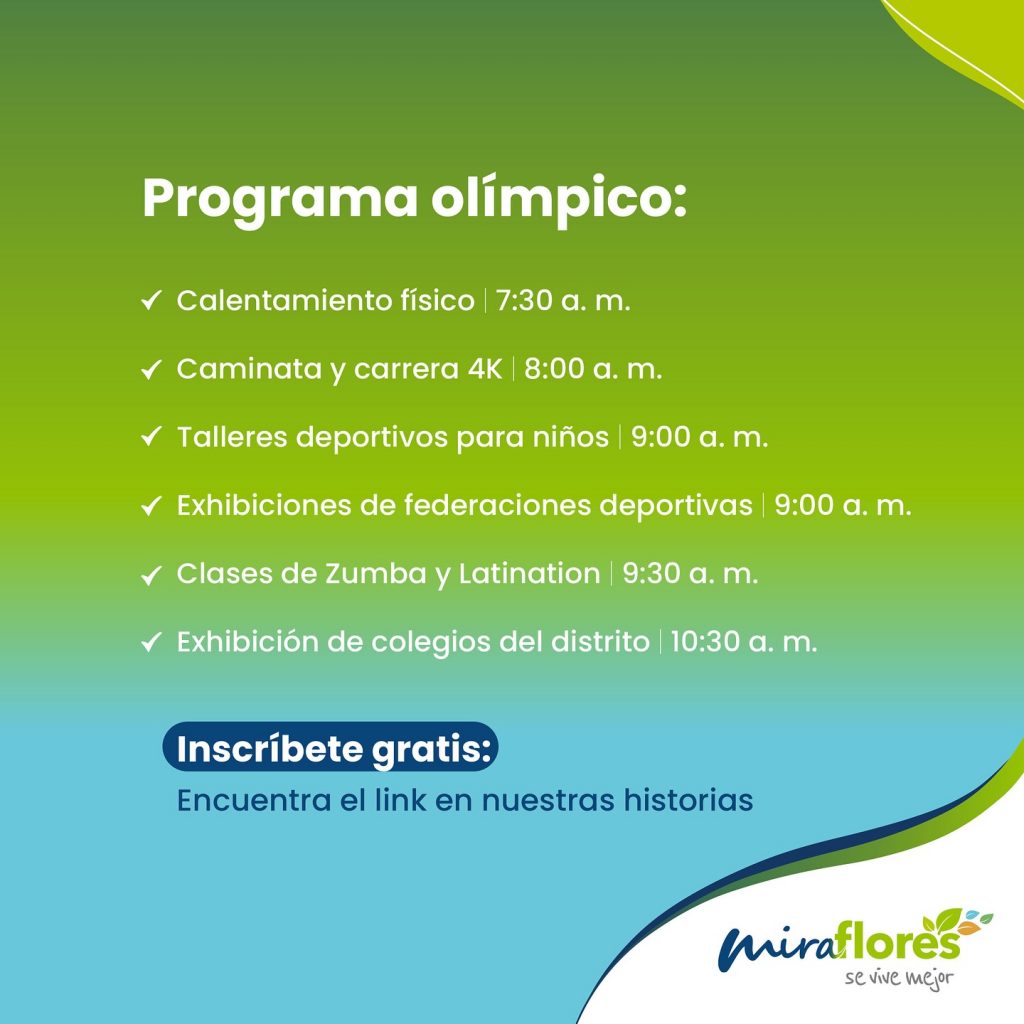 Programa olímpico:

✓ Calentamiento físico | 7:30 a. m.

✓ Caminata y carrera 4K | 8:00 a. m.

✓ Talleres deportivos para niños | 9:00 a. m.

✓ Exhibiciones de federaciones deportivas | 9:00 a. m.

✓ Clases de Zumba y Latination | 9:30 a. m.

✓ Exhibición de colegios del distrito | 10:30 a. m.

Inscríbete gratis:
Encuentra el link en nuestras historias

miraflores
se vive mejor